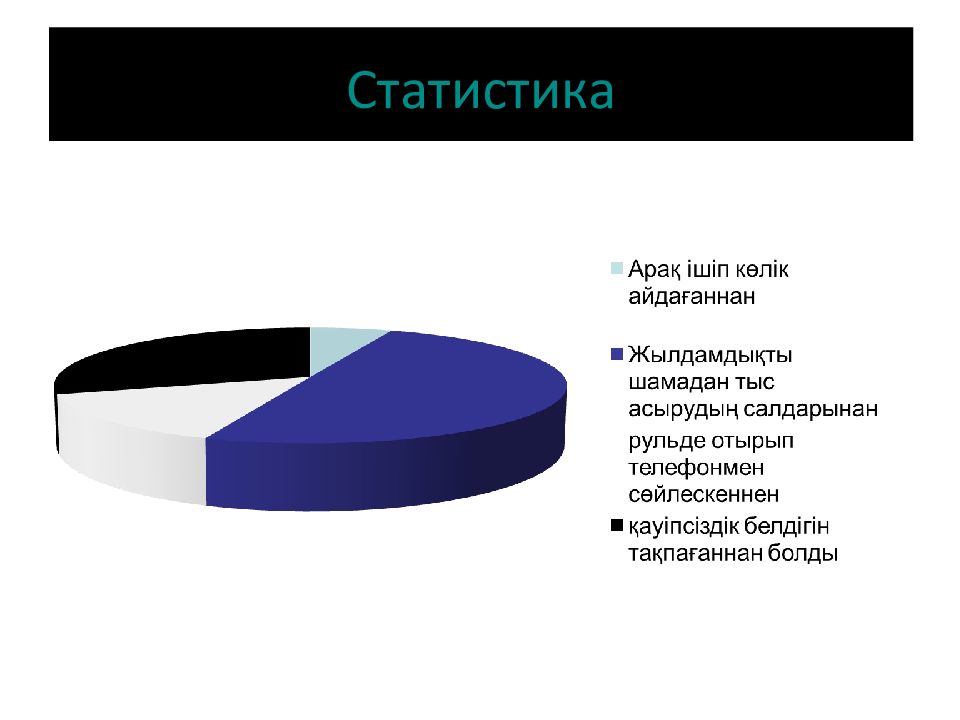 Статистика

Арақ ішіп көлік айдағаннан

Жылдамдықты шамадан тыс асырудың салдарынан

рульде отырып телефонмен сөйлескеннен

қауіпсіздік белдігін тақпағаннан болды